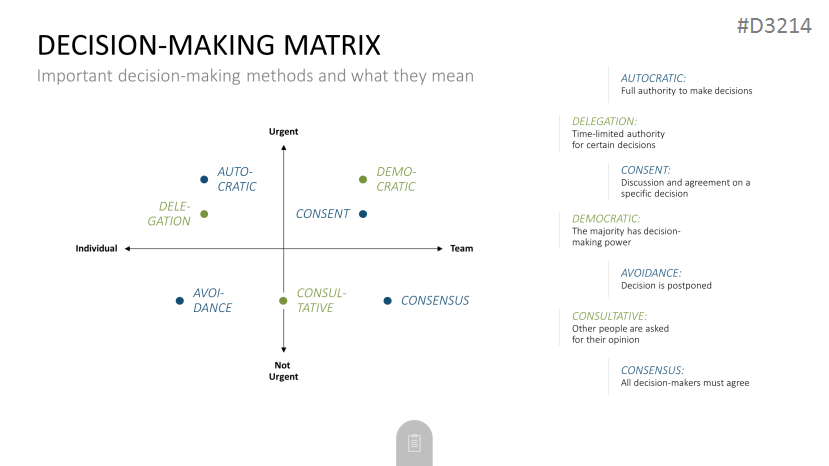 #D3214

DECISION-MAKING MATRIX

Important decision-making methods and what they mean

Urgent

AUTO-CRATIC

DEMO-CRATIC

DELE-GATION

CONSENT

Individual

Team

AVOI-DANCE

CONSUL-TATIVE

CONSENSUS

Not Urgent

AUTOCRATIC:
Full authority to make decisions

DELEGATION:
Time-limited authority for certain decisions

CONSENT:
Discussion and agreement on a specific decision

DEMOCRATIC:
The majority has decision-making power

AVOIDANCE:
Decision is postponed

CONSULTATIVE:
Other people are asked for their opinion

CONSENSUS:
All decision-makers must agree